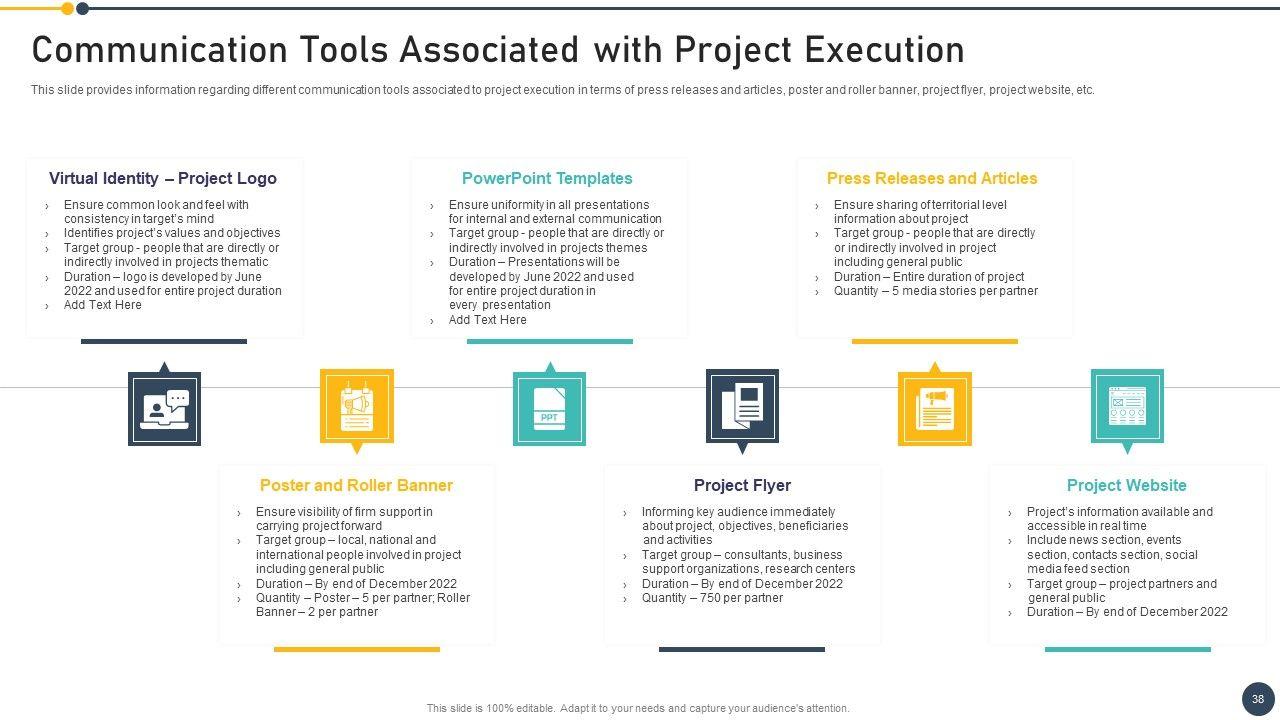 Communication Tools Associated with Project Execution

This slide provides information regarding different communication tools associated to project execution in terms of press releases and articles, poster and roller banner, project flyer, project website, etc.

Virtual Identity – Project Logo

› Ensure common look and feel with consistency in target's mind
› Identifies project's values and objectives
› Target group - people that are directly or indirectly involved in projects thematic
› Duration – logo is developed by June 2022 and used for entire project duration
› Add Text Here

PowerPoint Templates

› Ensure uniformity in all presentations for internal and external communication
› Target group - people that are directly or indirectly involved in projects themes
› Duration – Presentations will be developed by June 2022 and used for entire project duration in every presentation
› Add Text Here

Press Releases and Articles

› Ensure sharing of territorial level information about project
› Target group - people that are directly or indirectly involved in project including general public
› Duration – Entire duration of project
› Quantity – 5 media stories per partner

PPT

Poster and Roller Banner

› Ensure visibility of firm support in carrying project forward
› Target group – local, national and international people involved in project including general public
› Duration – By end of December 2022
› Quantity – Poster – 5 per partner; Roller Banner – 2 per partner

Project Flyer

› Informing key audience immediately about project, objectives, beneficiaries and activities
› Target group – consultants, business support organizations, research centers
› Duration – By end of December 2022
› Quantity – 750 per partner

Project Website

› Project's information available and accessible in real time
› Include news section, events section, contacts section, social media feed section
› Target group – project partners and general public
› Duration – By end of December 2022

This slide is 100% editable. Adapt it to your needs and capture your audience's attention.

38